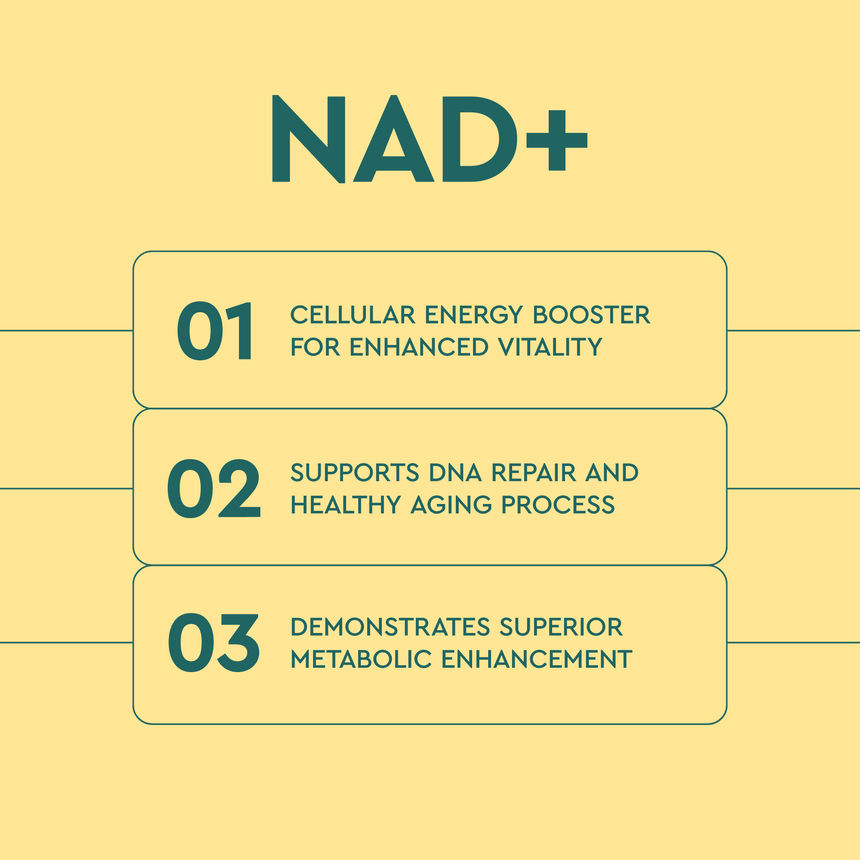 NAD+

01 CELLULAR ENERGY BOOSTER FOR ENHANCED VITALITY

02 SUPPORTS DNA REPAIR AND HEALTHY AGING PROCESS

03 DEMONSTRATES SUPERIOR METABOLIC ENHANCEMENT